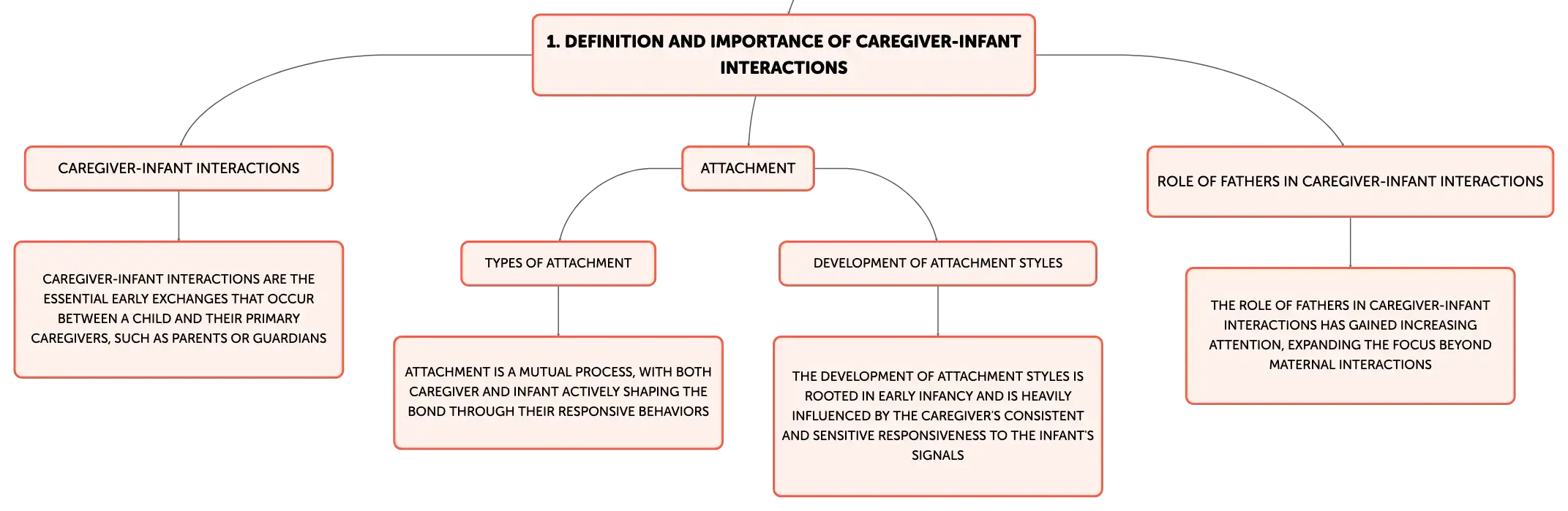 1. DEFINITION AND IMPORTANCE OF CAREGIVER-INFANT INTERACTIONS

CAREGIVER-INFANT INTERACTIONS

CAREGIVER-INFANT INTERACTIONS ARE THE ESSENTIAL EARLY EXCHANGES THAT OCCUR BETWEEN A CHILD AND THEIR PRIMARY CAREGIVERS, SUCH AS PARENTS OR GUARDIANS

ATTACHMENT

TYPES OF ATTACHMENT

ATTACHMENT IS A MUTUAL PROCESS, WITH BOTH CAREGIVER AND INFANT ACTIVELY SHAPING THE BOND THROUGH THEIR RESPONSIVE BEHAVIORS

DEVELOPMENT OF ATTACHMENT STYLES

THE DEVELOPMENT OF ATTACHMENT STYLES IS ROOTED IN EARLY INFANCY AND IS HEAVILY INFLUENCED BY THE CAREGIVER'S CONSISTENT AND SENSITIVE RESPONSIVENESS TO THE INFANT'S SIGNALS

ROLE OF FATHERS IN CAREGIVER-INFANT INTERACTIONS

THE ROLE OF FATHERS IN CAREGIVER-INFANT INTERACTIONS HAS GAINED INCREASING ATTENTION, EXPANDING THE FOCUS BEYOND MATERNAL INTERACTIONS